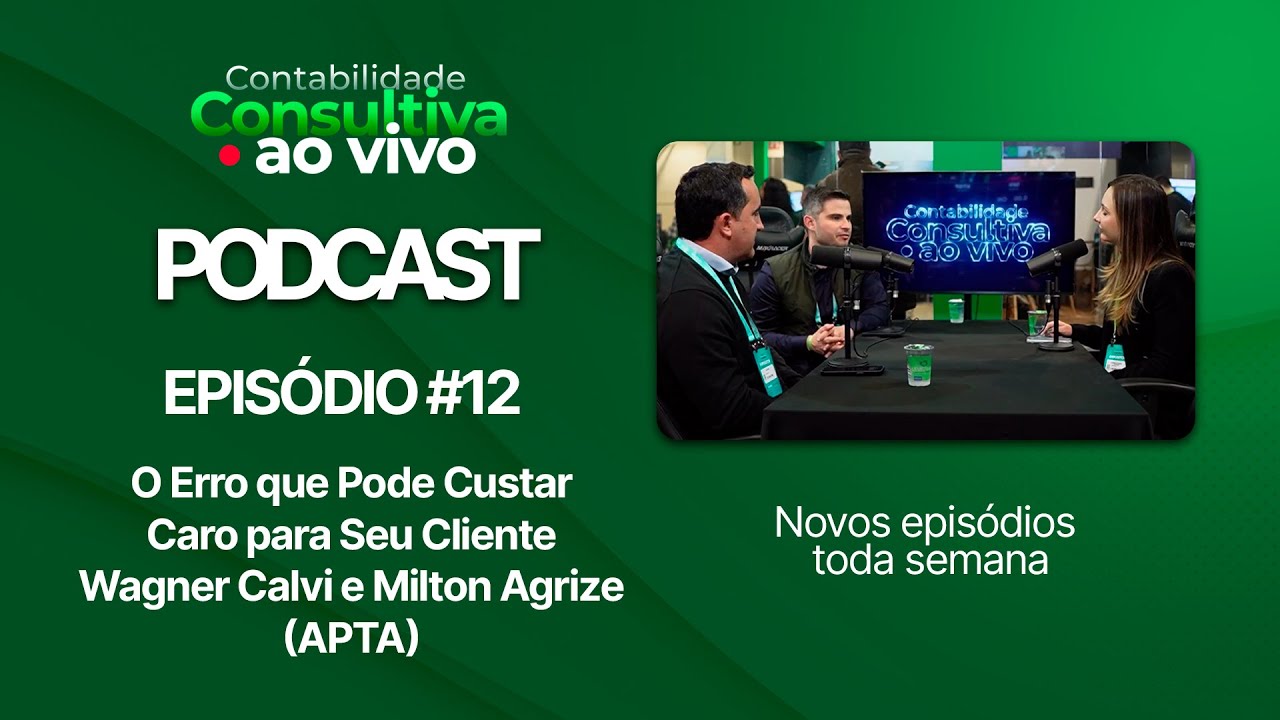 Contabilidade
Consultiva
ao vivo

PODCAST

EPISÓDIO #12

O Erro que Pode Custar Caro para Seu Cliente Wagner Calvi e Milton Agrize (APTA)

Contabilidade
Consultiva
ao vivo

Novos episódios toda semana